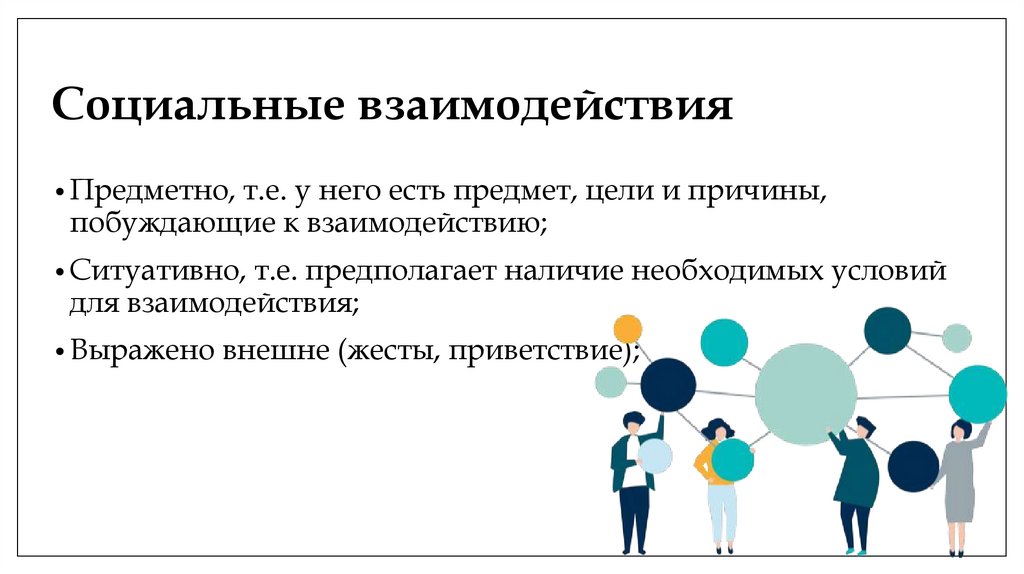 Социальные взаимодействия

• Предметно, т.е. у него есть предмет, цели и причины, побуждающие к взаимодействию;

• Ситуативно, т.е. предполагает наличие необходимых условий для взаимодействия;

• Выражено внешне (жесты, приветствие);